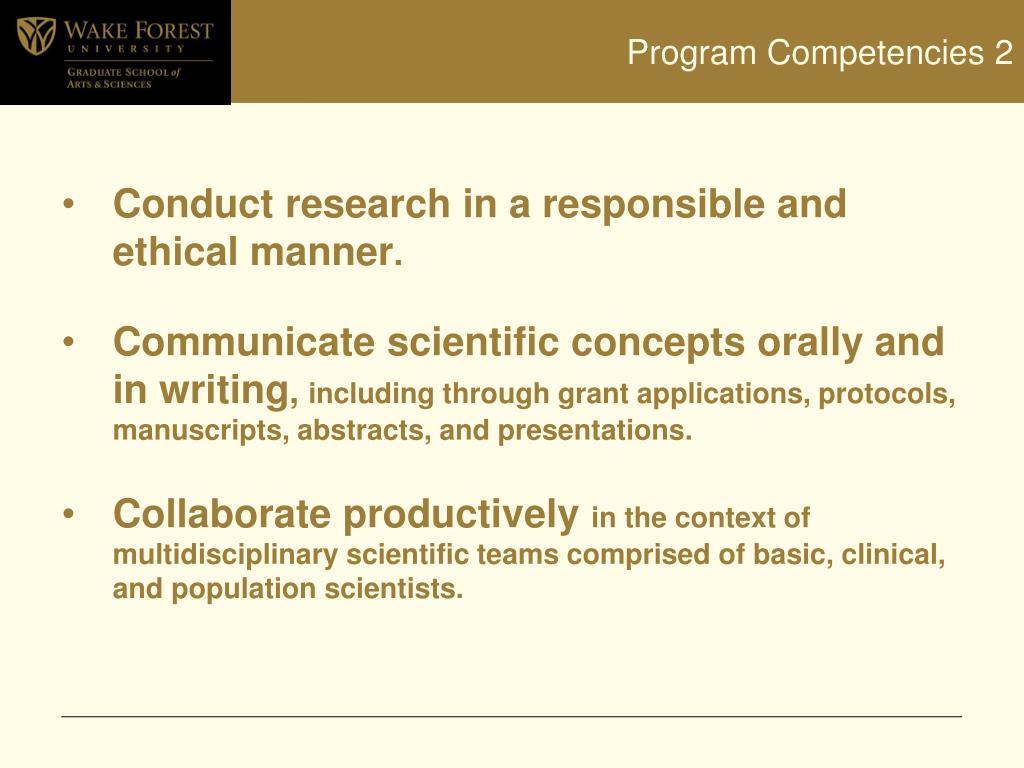 WAKE FOREST
UNIVERSITY
GRADUATE SCHOOL of
ARTS & SCIENCES

Program Competencies 2

• Conduct research in a responsible and ethical manner.

• Communicate scientific concepts orally and in writing, including through grant applications, protocols, manuscripts, abstracts, and presentations.

• Collaborate productively in the context of multidisciplinary scientific teams comprised of basic, clinical, and population scientists.